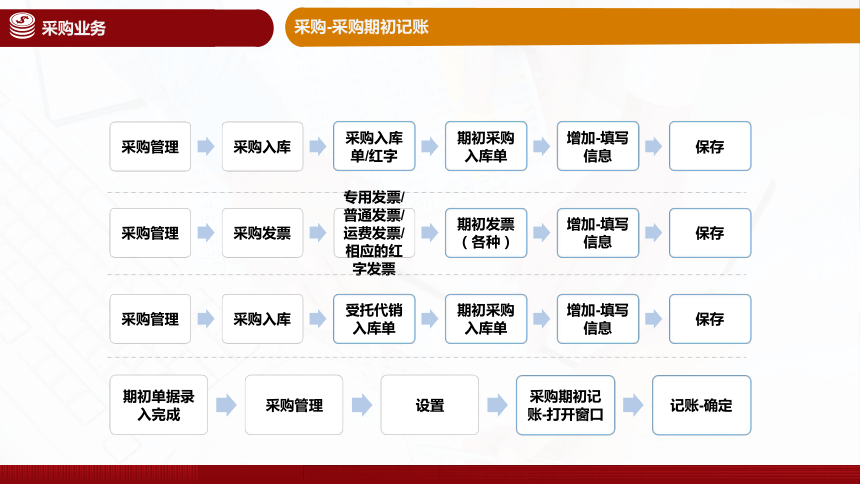 采购业务

采购-采购期初记账

采购管理 采购入库 采购入库单/红字 期初采购入库单 增加-填写信息 保存

采购管理 采购发票 专用发票/普通发票/运费发票/相应的红字发票 期初发票（各种） 增加-填写信息 保存

采购管理 采购入库 受托代销入库单 期初采购入库单 增加-填写信息 保存

期初单据录入完成 采购管理 设置 采购期初记账-打开窗口 记账-确定